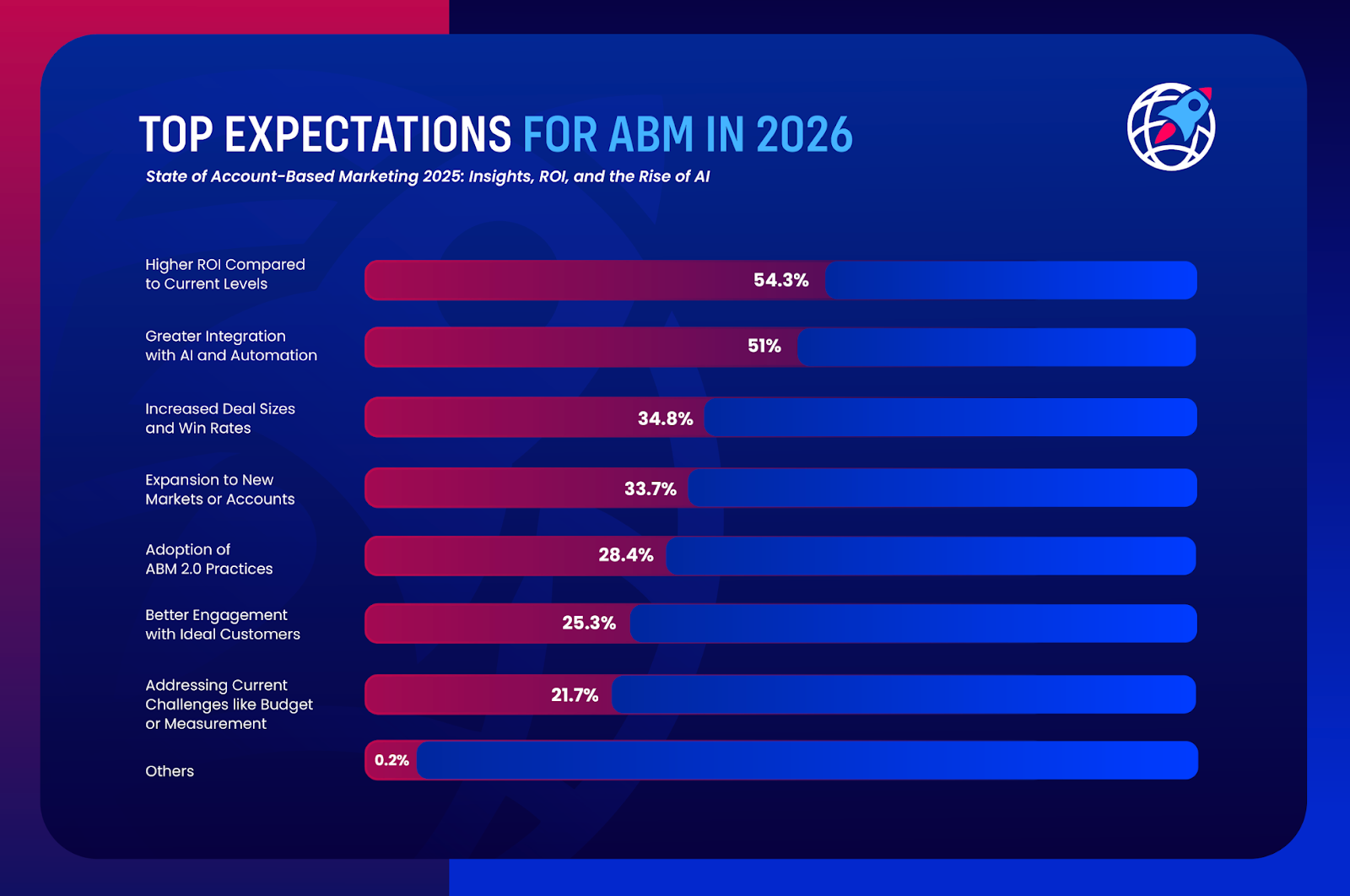 TOP EXPECTATIONS FOR ABM IN 2026

State of Account-Based Marketing 2025: Insights, ROI, and the Rise of AI

Higher ROI Compared to Current Levels 54.3%

Greater Integration with AI and Automation 51%

Increased Deal Sizes and Win Rates 34.8%

Expansion to New Markets or Accounts 33.7%

Adoption of ABM 2.0 Practices 28.4%

Better Engagement with Ideal Customers 25.3%

Addressing Current Challenges like Budget or Measurement 21.7%

Others 0.2%